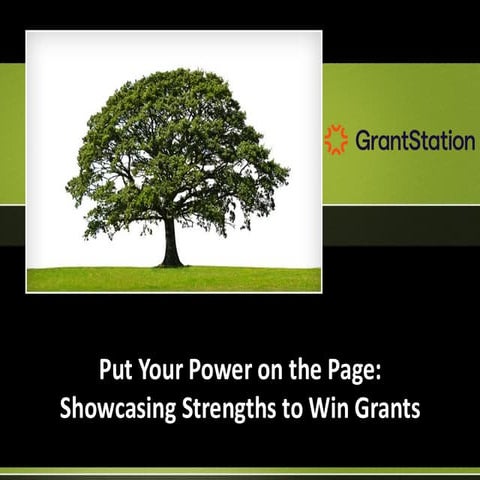 GrantStation

Put Your Power on the Page:
Showcasing Strengths to Win Grants